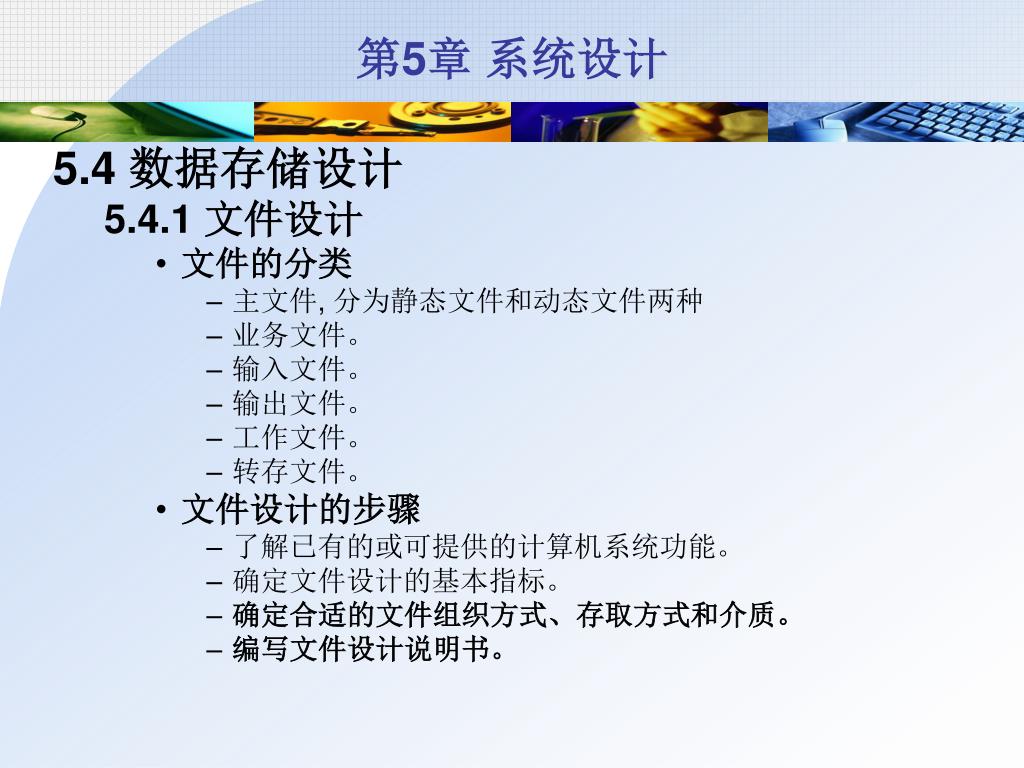 第5章 系统设计

5.4 数据存储设计

5.4.1 文件设计

• 文件的分类
– 主文件, 分为静态文件和动态文件两种
– 业务文件。
– 输入文件。
– 输出文件。
– 工作文件。
– 转存文件。

• 文件设计的步骤
– 了解已有的或可提供的计算机系统功能。
– 确定文件设计的基本指标。
– 确定合适的文件组织方式、存取方式和介质。
– 编写文件设计说明书。